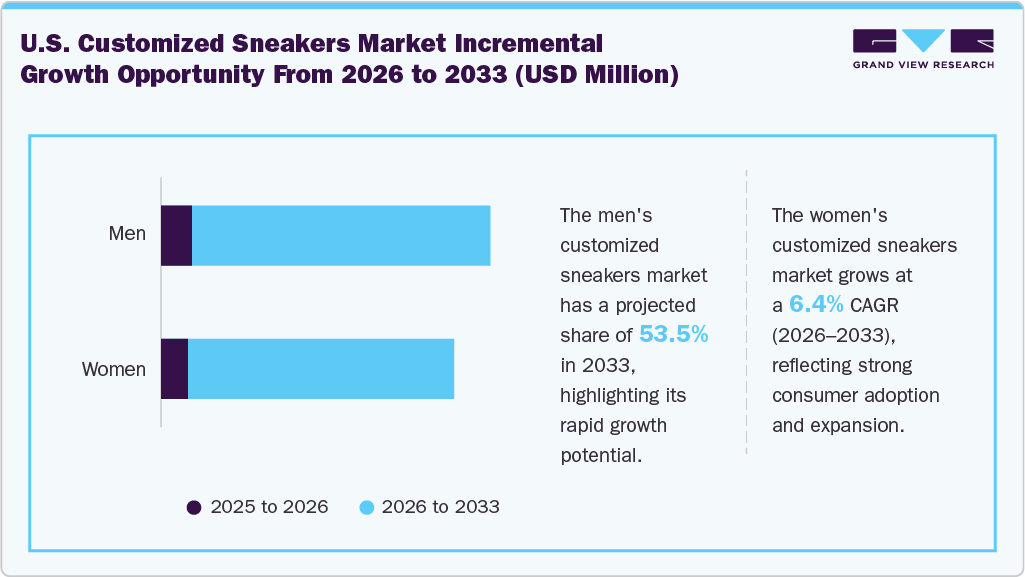 U.S. Customized Sneakers Market Incremental Growth Opportunity From 2026 to 2033 (USD Million)

GRAND VIEW RESEARCH

Men

Women

2025 to 2026

2026 to 2033

The men's customized sneakers market has a projected share of 53.5% in 2033, highlighting its rapid growth potential.

The women's customized sneakers market grows at a 6.4% CAGR (2026–2033), reflecting strong consumer adoption and expansion.